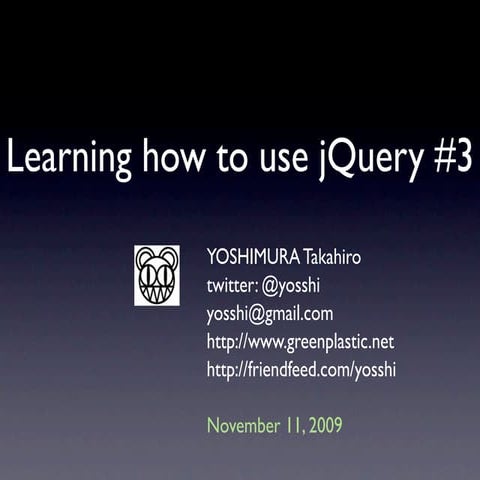 Learning how to use jQuery #3

YOSHIMURA Takahiro
twitter: @yosshi
yosshi@gmail.com
http://www.greenplastic.net
http://friendfeed.com/yosshi

November 11, 2009